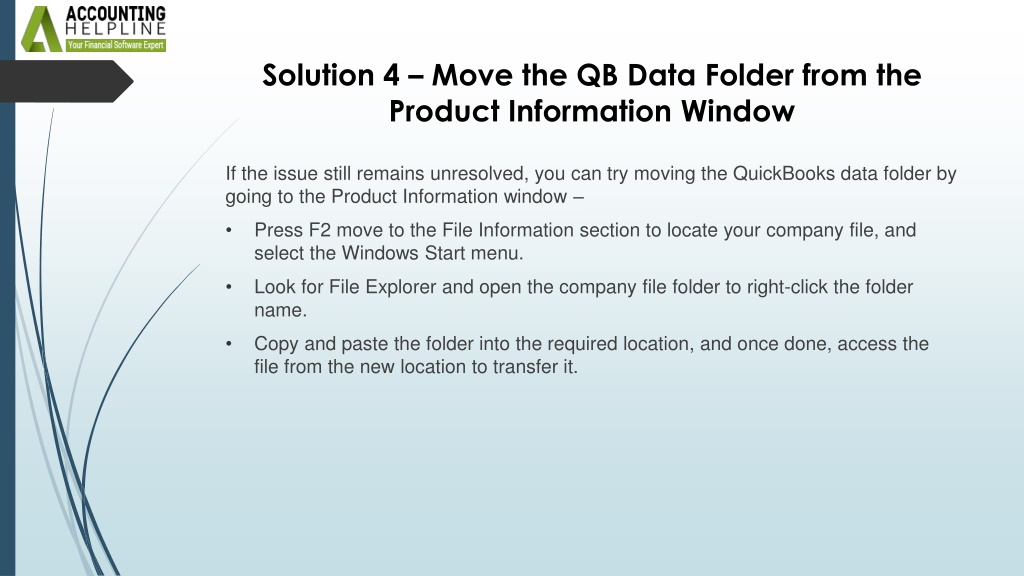 ACCOUNTING
HELPLINE
Your Financial Software Expert

Solution 4 – Move the QB Data Folder from the Product Information Window

If the issue still remains unresolved, you can try moving the QuickBooks data folder by going to the Product Information window –

• Press F2 move to the File Information section to locate your company file, and select the Windows Start menu.

• Look for File Explorer and open the company file folder to right-click the folder name.

• Copy and paste the folder into the required location, and once done, access the file from the new location to transfer it.